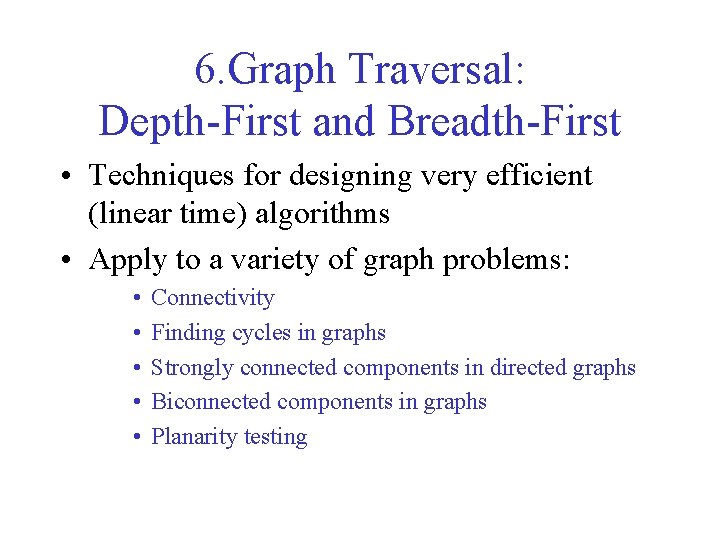 6.Graph Traversal:
Depth-First and Breadth-First

• Techniques for designing very efficient (linear time) algorithms
• Apply to a variety of graph problems:
  • Connectivity
  • Finding cycles in graphs
  • Strongly connected components in directed graphs
  • Biconnected components in graphs
  • Planarity testing